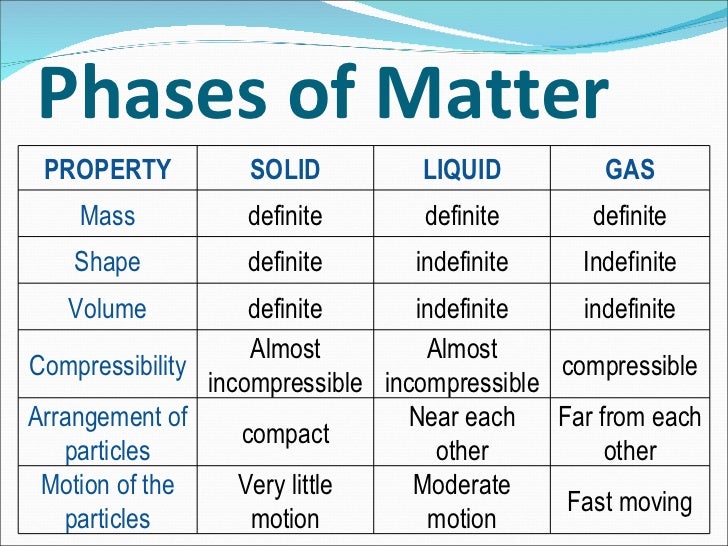 Phases of Matter

| PROPERTY | SOLID | LIQUID | GAS |
|---|---|---|---|
| Mass | definite | definite | definite |
| Shape | definite | indefinite | Indefinite |
| Volume | definite | indefinite | indefinite |
| Compressibility | Almost incompressible | Almost incompressible | compressible |
| Arrangement of particles | compact | Near each other | Far from each other |
| Motion of the particles | Very little motion | Moderate motion | Fast moving |